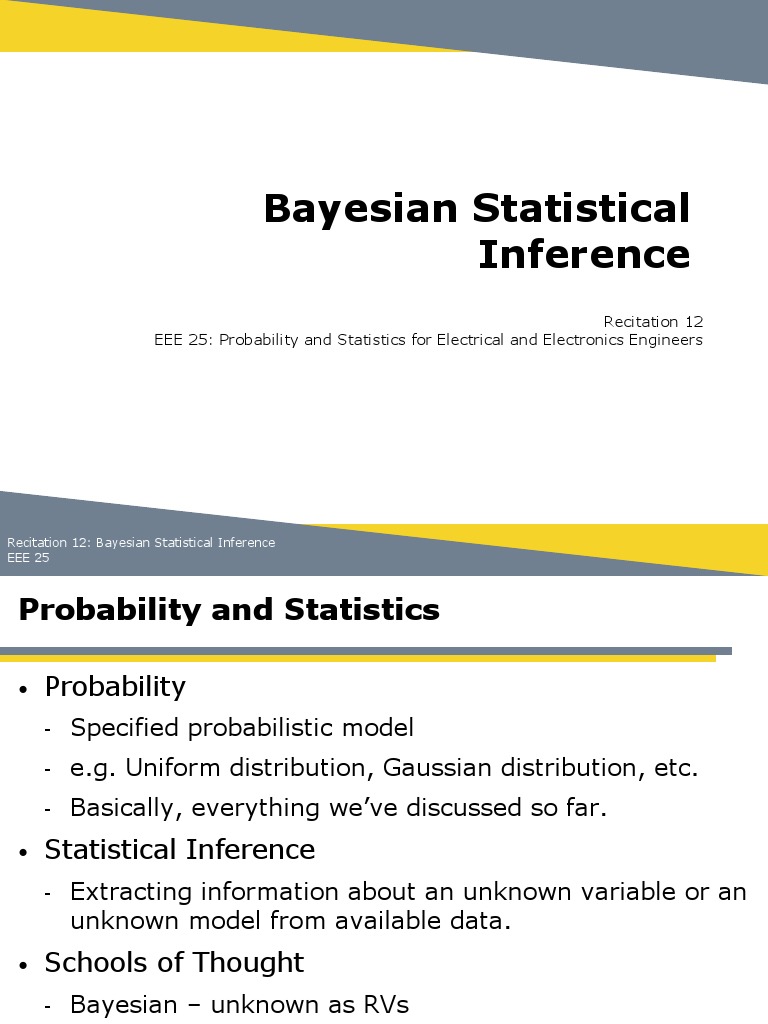 Bayesian Statistical Inference

Recitation 12
EEE 25: Probability and Statistics for Electrical and Electronics Engineers

Recitation 12: Bayesian Statistical Inference
EEE 25

Probability and Statistics

• Probability
- Specified probabilistic model
- e.g. Uniform distribution, Gaussian distribution, etc.
- Basically, everything we've discussed so far.
• Statistical Inference
- Extracting information about an unknown variable or an unknown model from available data.
• Schools of Thought
- Bayesian – unknown as RVs